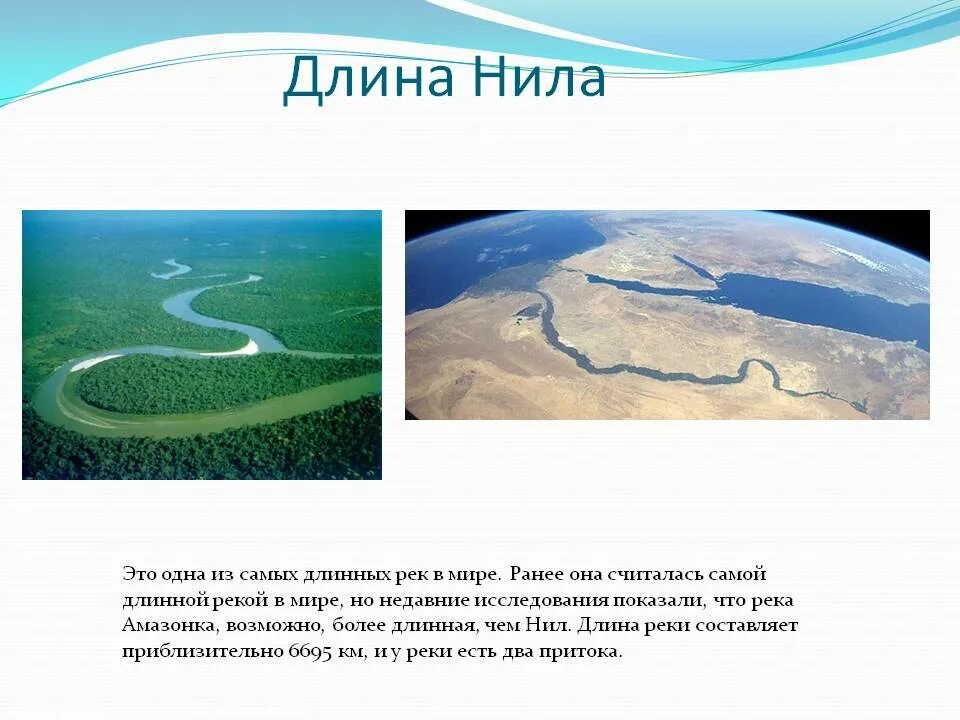 Длина Нила

Это одна из самых длинных рек в мире. Ранее она считалась самой длинной рекой в мире, но недавние исследования показали, что река Амазонка, возможно, более длинная, чем Нил. Длина реки составляет приблизительно 6695 км, и у реки есть два притока.